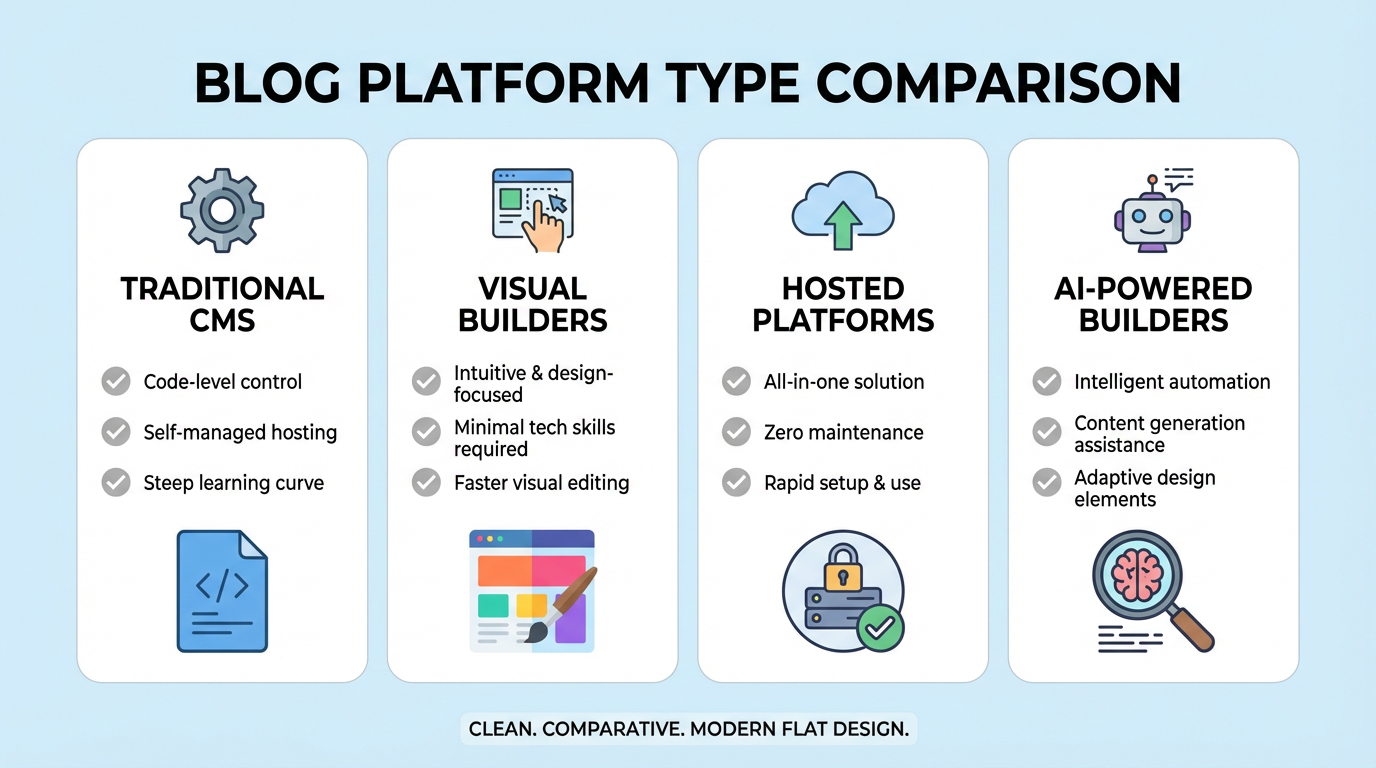 BLOG PLATFORM TYPE COMPARISON

TRADITIONAL CMS

Code-level control

Self-managed hosting

Steep learning curve

</>

VISUAL BUILDERS

Intuitive & design-focused

Minimal tech skills required

Faster visual editing

HOSTED PLATFORMS

All-in-one solution

Zero maintenance

Rapid setup & use

AI-POWERED BUILDERS

Intelligent automation

Content generation assistance

Adaptive design elements

CLEAN. COMPARATIVE. MODERN FLAT DESIGN.